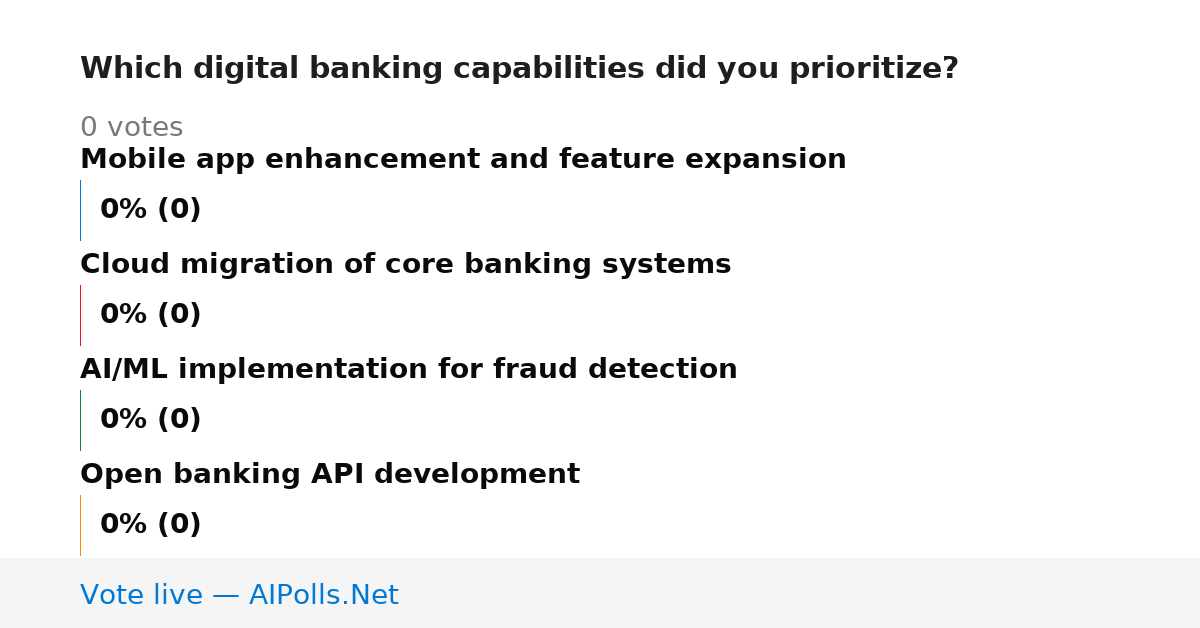 Which digital banking capabilities did you prioritize?

0 votes

Mobile app enhancement and feature expansion

0% (0)

Cloud migration of core banking systems

0% (0)

AI/ML implementation for fraud detection

0% (0)

Open banking API development

0% (0)

Vote live — AIPolls.Net